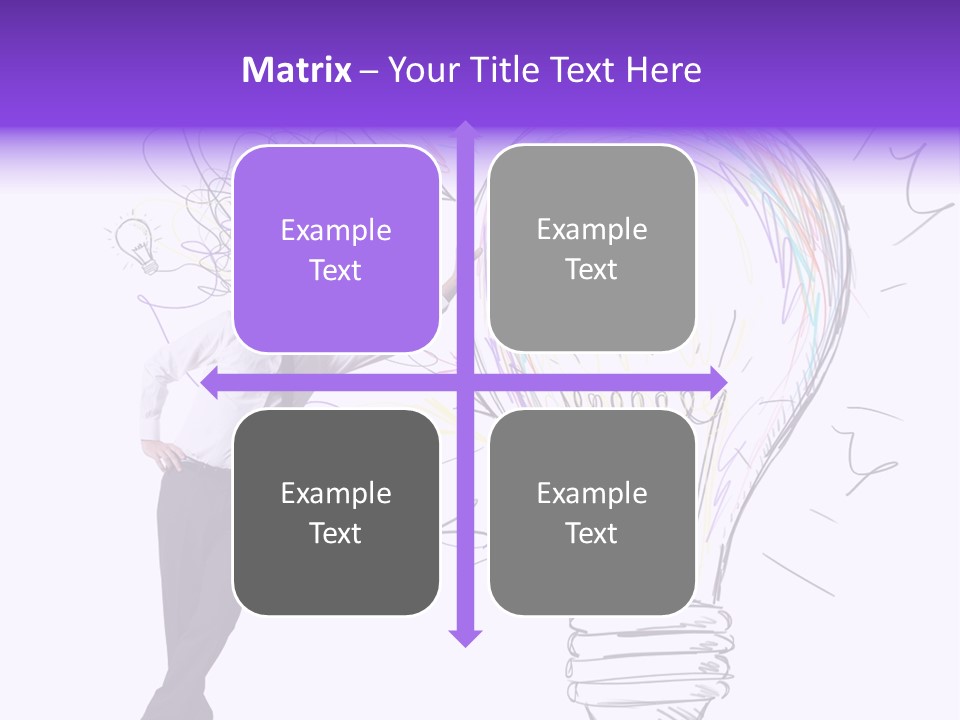 Matrix – Your Title Text Here

Example Text

Example Text

Example Text

Example Text